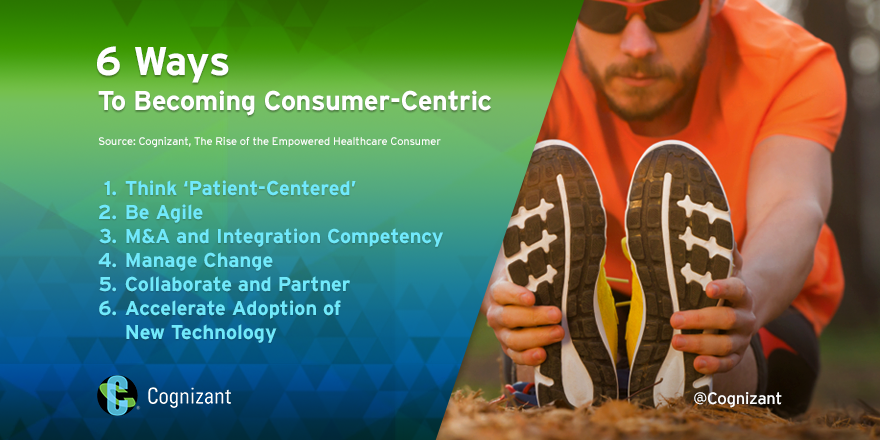 6 Ways
To Becoming Consumer-Centric

Source: Cognizant, The Rise of the Empowered Healthcare Consumer

1. Think 'Patient-Centered'
2. Be Agile
3. M&A and Integration Competency
4. Manage Change
5. Collaborate and Partner
6. Accelerate Adoption of New Technology

Cognizant

@Cognizant